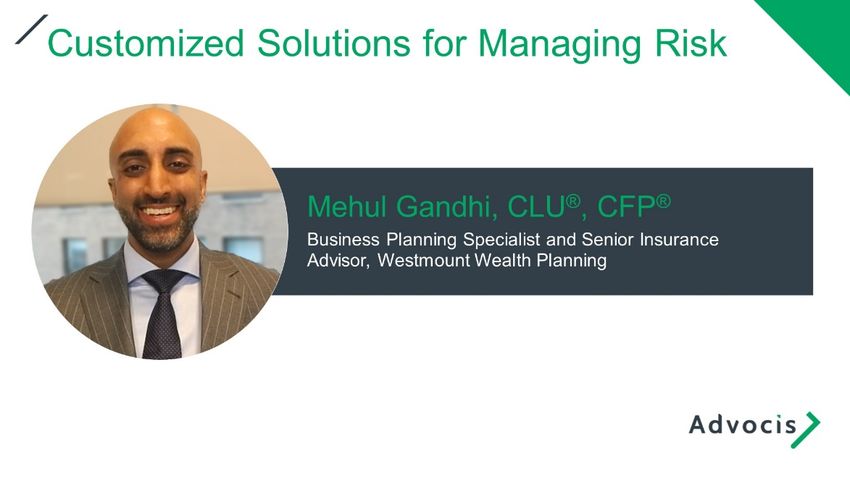 Customized Solutions for Managing Risk

Mehul Gandhi, CLU®, CFP®

Business Planning Specialist and Senior Insurance Advisor, Westmount Wealth Planning

Advocis